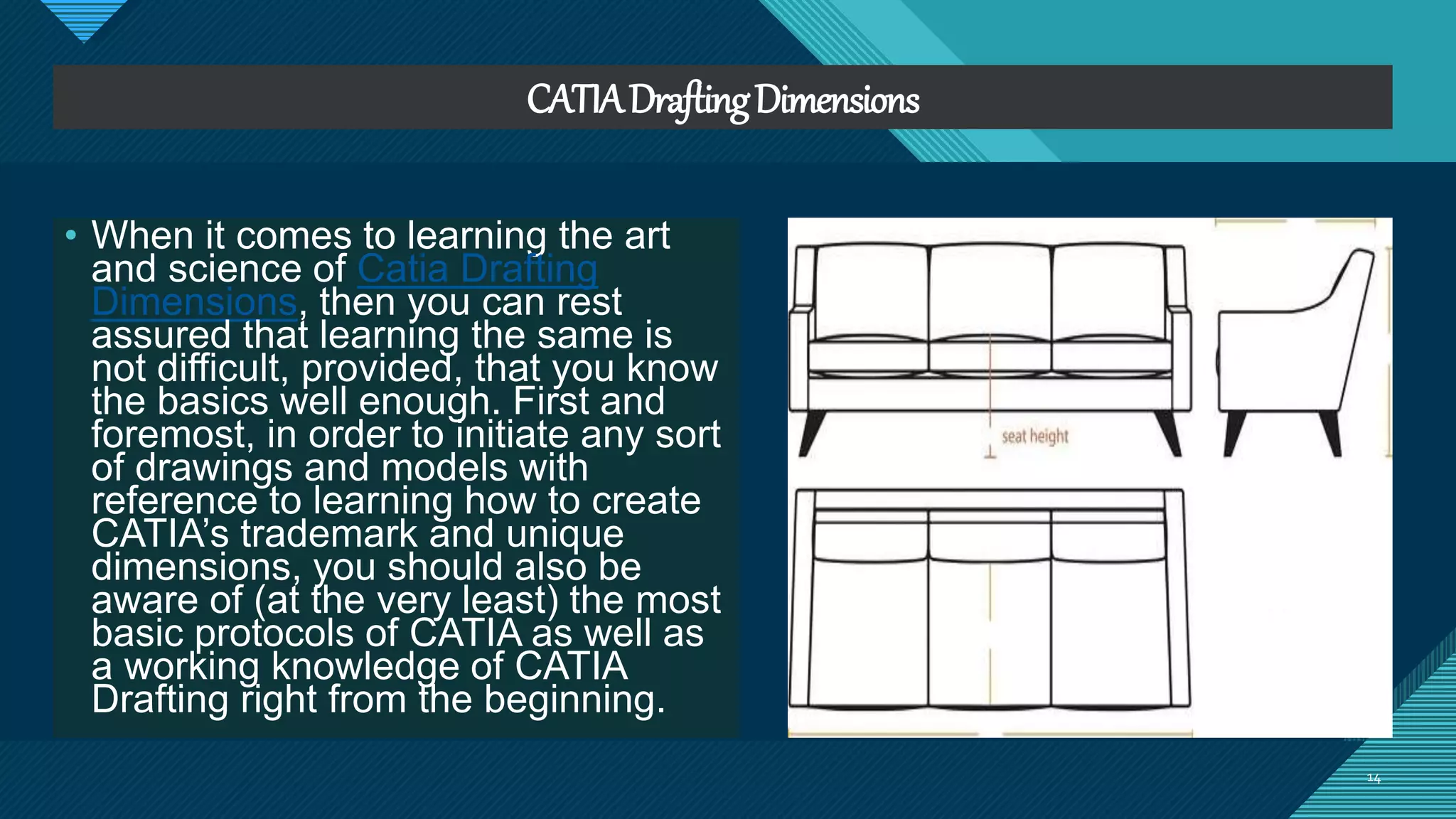 CATIA Drafting Dimensions

• When it comes to learning the art and science of Catia Drafting Dimensions, then you can rest assured that learning the same is not difficult, provided, that you know the basics well enough. First and foremost, in order to initiate any sort of drawings and models with reference to learning how to create CATIA's trademark and unique dimensions, you should also be aware of (at the very least) the most basic protocols of CATIA as well as a working knowledge of CATIA Drafting right from the beginning.

seat height

14